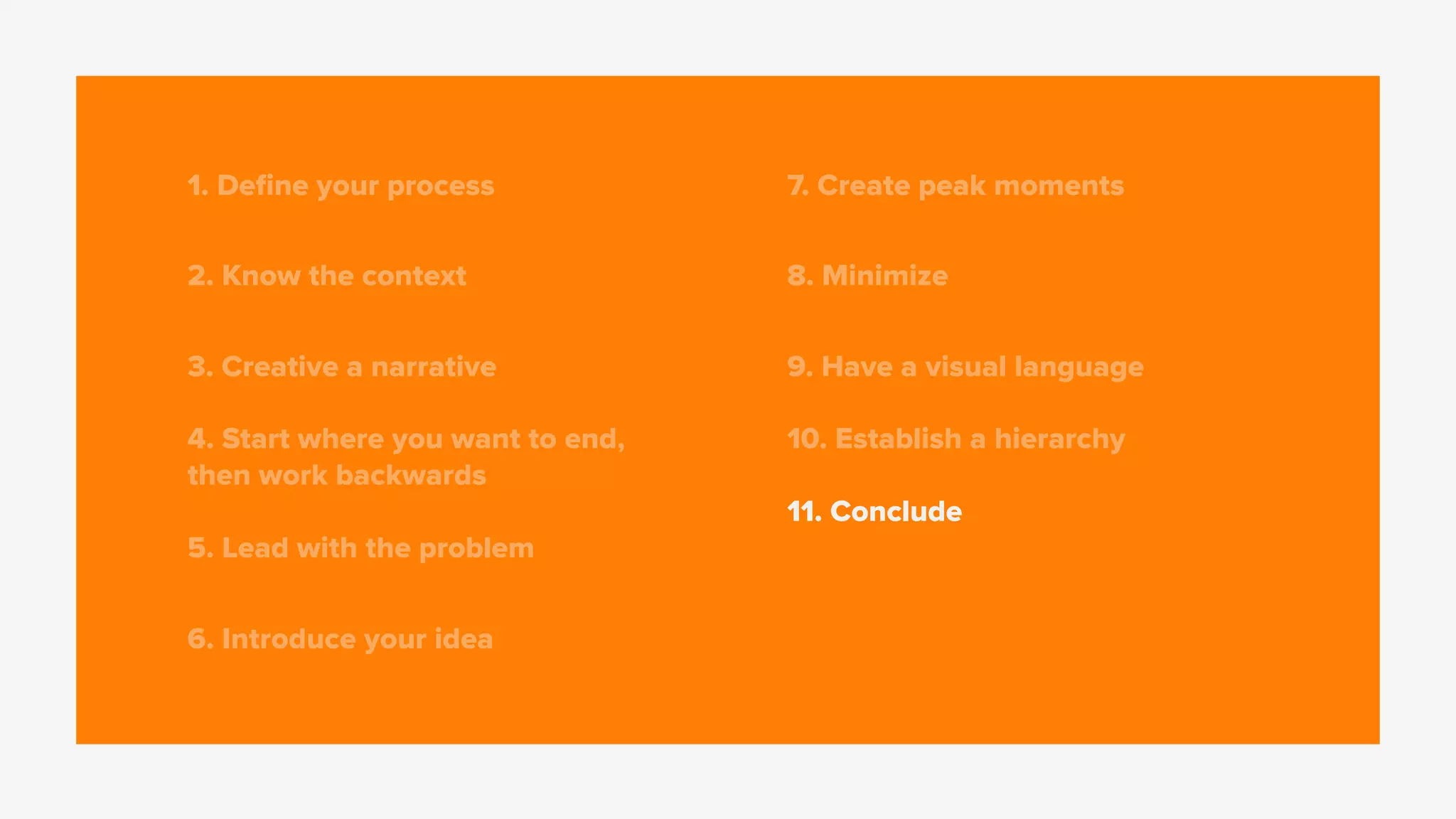 1. Define your process

2. Know the context

3. Creative a narrative

4. Start where you want to end, then work backwards

5. Lead with the problem

6. Introduce your idea

7. Create peak moments

8. Minimize

9. Have a visual language

10. Establish a hierarchy

11. Conclude